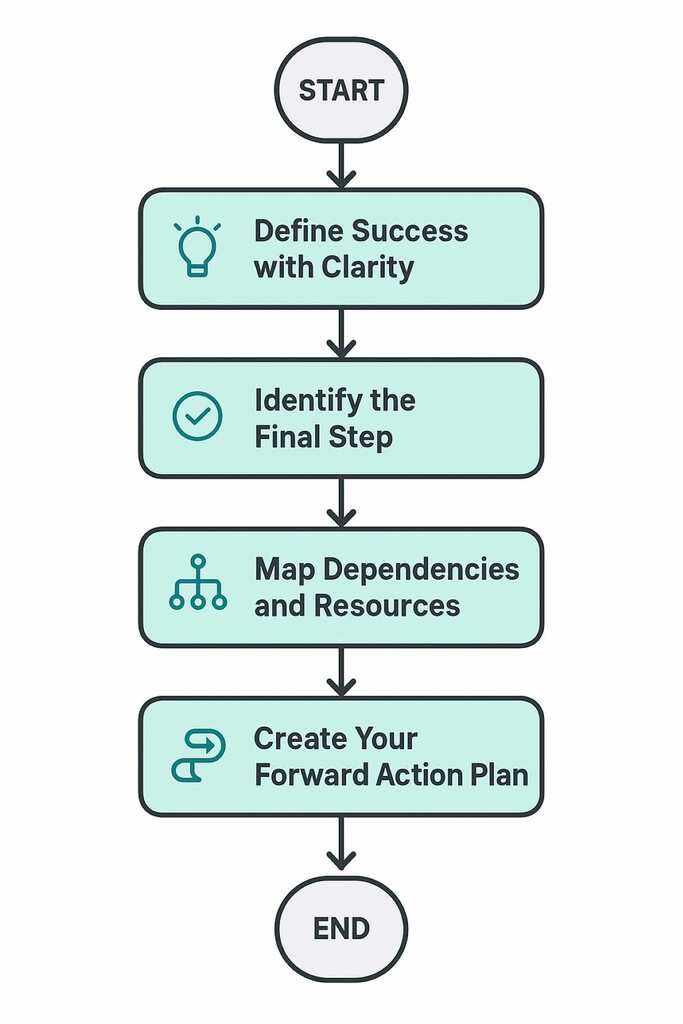 START

Define Success with Clarity

Identify the Final Step

Map Dependencies and Resources

Create Your Forward Action Plan

END